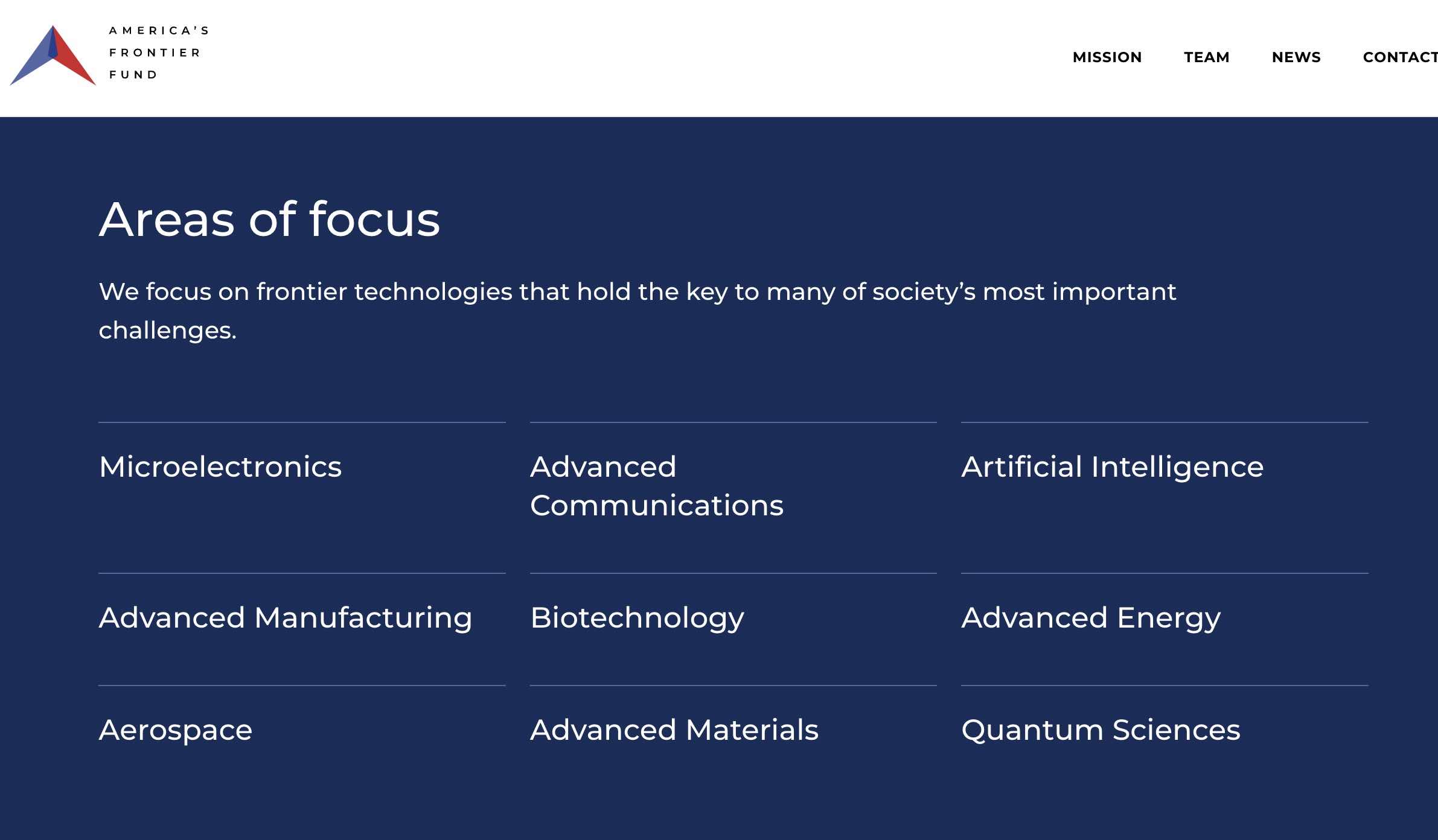 AMERICA'S
FRONTIER
FUND

MISSION TEAM NEWS CONTACT

Areas of focus

We focus on frontier technologies that hold the key to many of society's most important challenges.

Microelectronics

Advanced Communications

Artificial Intelligence

Advanced Manufacturing

Biotechnology

Advanced Energy

Aerospace

Advanced Materials

Quantum Sciences